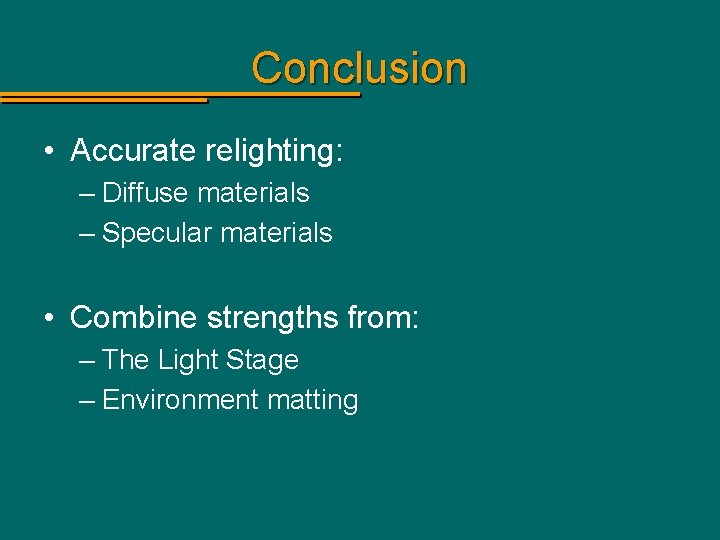 Conclusion

• Accurate relighting:
– Diffuse materials
– Specular materials

• Combine strengths from:
– The Light Stage
– Environment matting